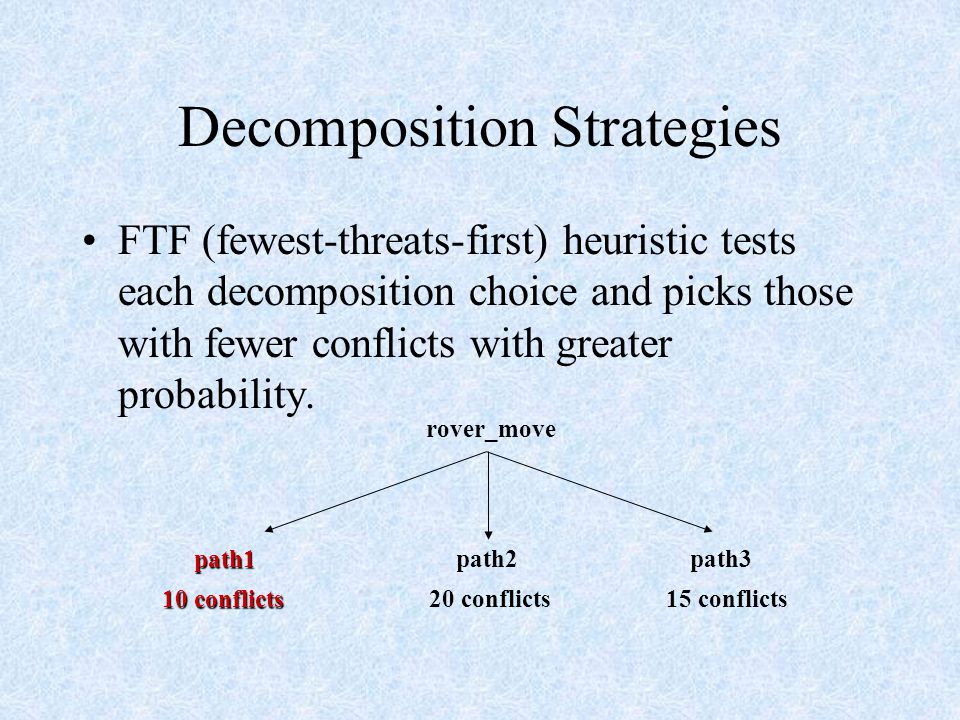 Decomposition Strategies

• FTF (fewest-threats-first) heuristic tests each decomposition choice and picks those with fewer conflicts with greater probability.

rover_move

path1
10 conflicts

path2
20 conflicts

path3
15 conflicts